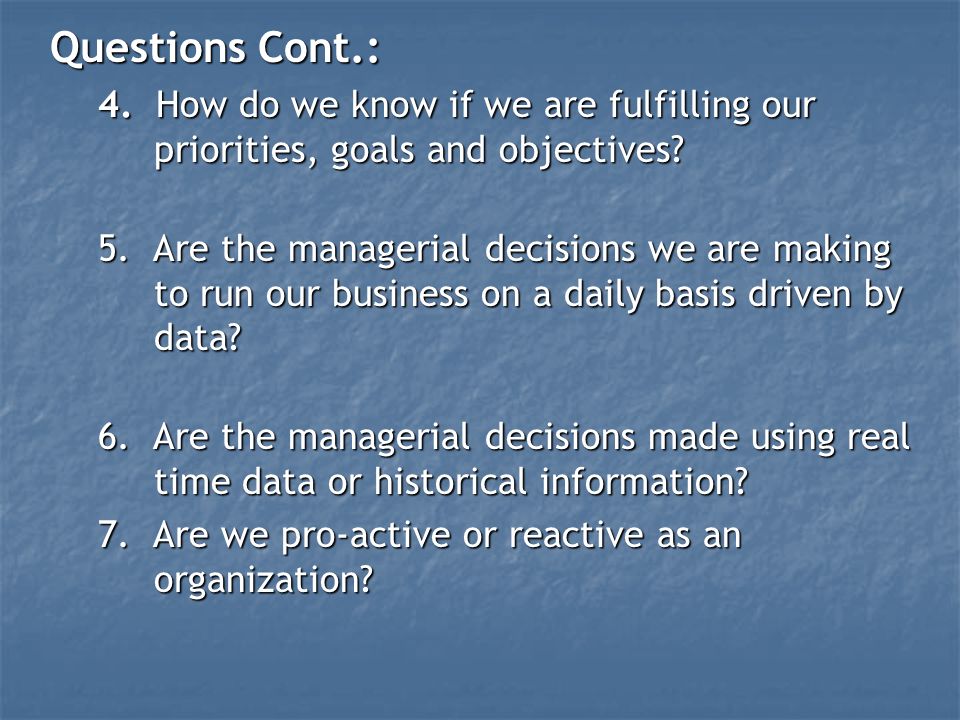 Questions Cont.:

4. How do we know if we are fulfilling our priorities, goals and objectives?

5. Are the managerial decisions we are making to run our business on a daily basis driven by data?

6. Are the managerial decisions made using real time data or historical information?

7. Are we pro-active or reactive as an organization?